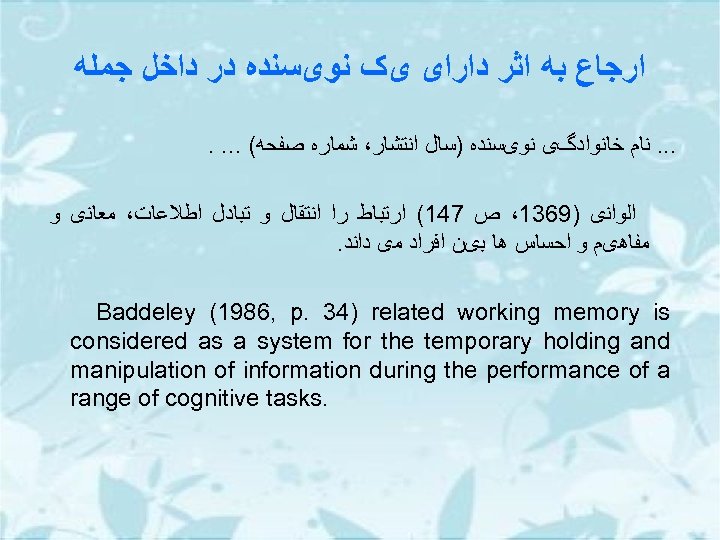 ارجاع به اثر دارای یک نویسنده در داخل جمله

... نام خانوادگی نویسنده (سال انتشار، شماره صفحه) ... .

الوانی (1369، ص 147) ارتباط را انتقال و تبادل اطلاعات، معانی و مفاهیم و احساس ها بین افراد می داند.

Baddeley (1986, p. 34) related working memory is considered as a system for the temporary holding and manipulation of information during the performance of a range of cognitive tasks.